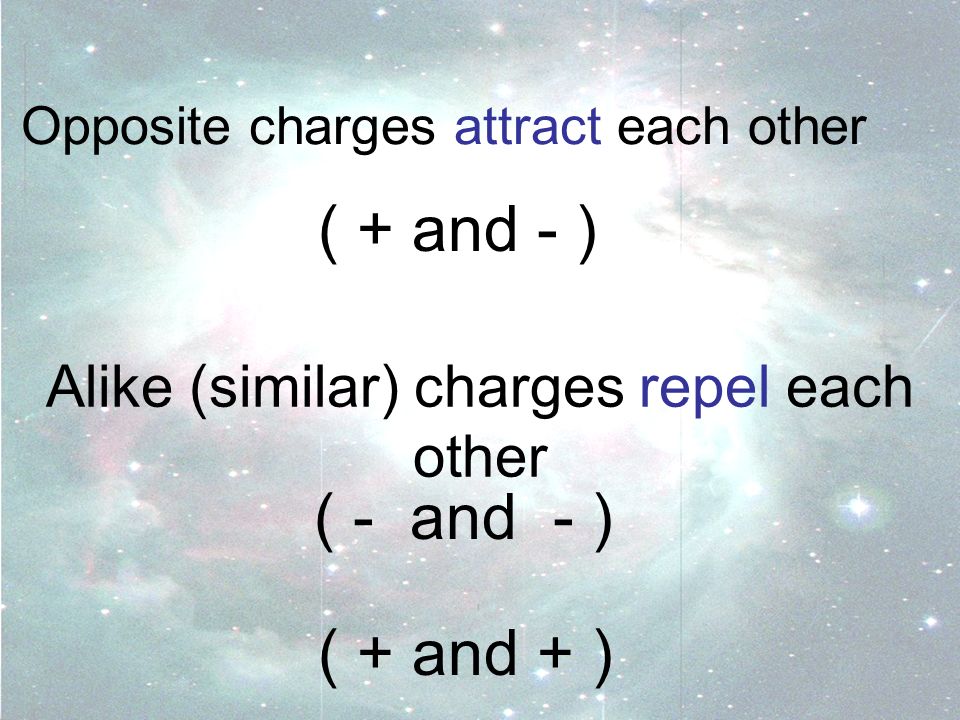 Opposite charges attract each other

( + and - )

Alike (similar) charges repel each other

( - and - )

( + and + )